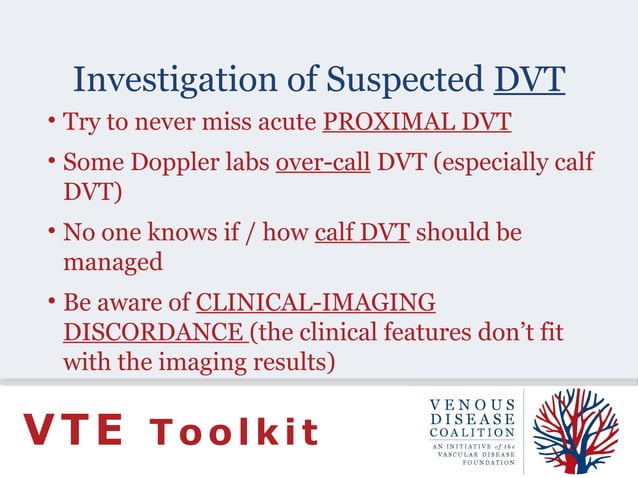 Investigation of Suspected DVT

• Try to never miss acute PROXIMAL DVT

• Some Doppler labs over-call DVT (especially calf DVT)

• No one knows if / how calf DVT should be managed

• Be aware of CLINICAL-IMAGING DISCORDANCE (the clinical features don't fit with the imaging results)

VTE Toolkit

VENOUS DISEASE COALITION
AN INITIATIVE of the VASCULAR DISEASE FOUNDATION